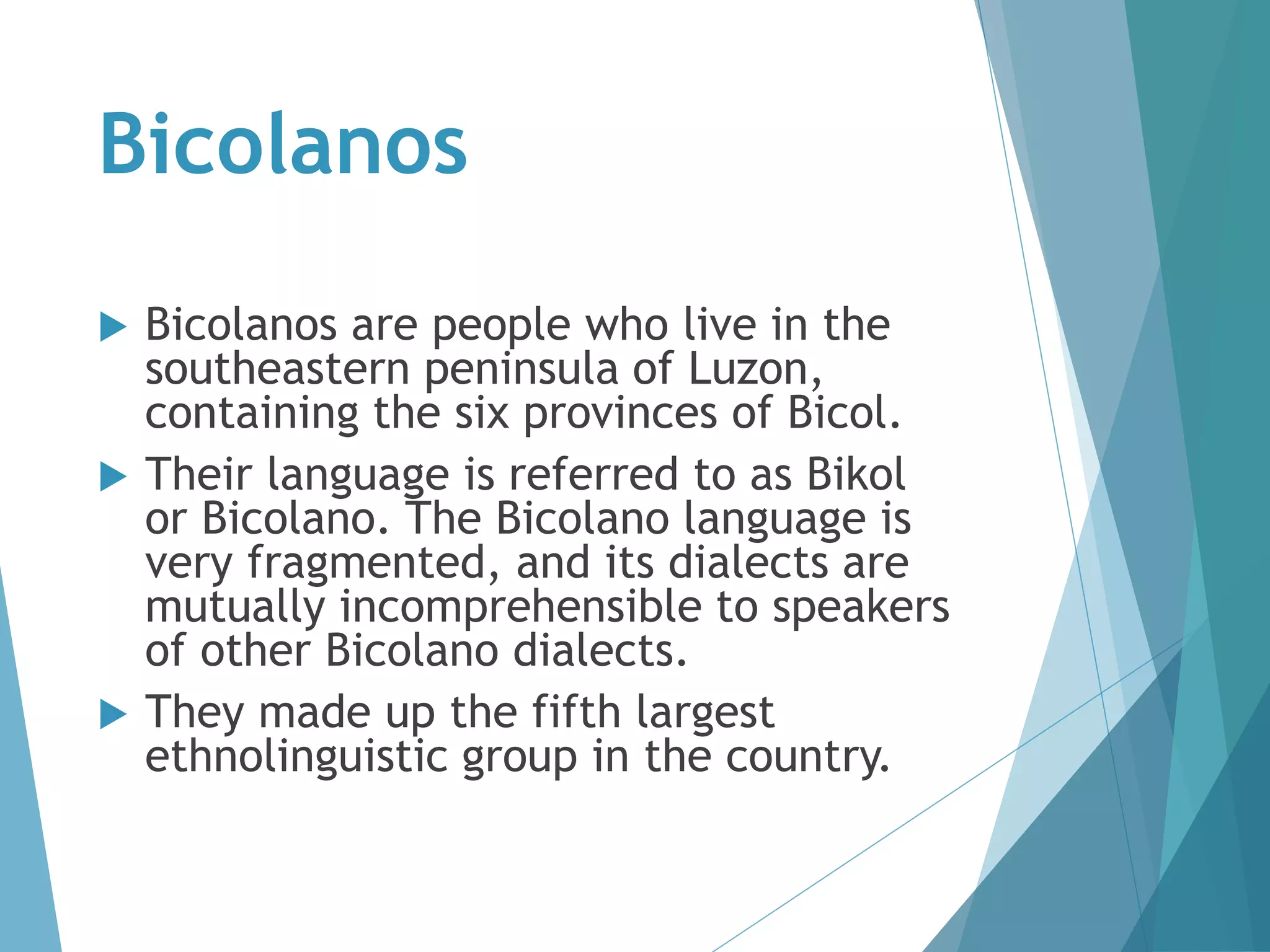 Bicolanos

Bicolanos are people who live in the southeastern peninsula of Luzon, containing the six provinces of Bicol.

Their language is referred to as Bikol or Bicolano. The Bicolano language is very fragmented, and its dialects are mutually incomprehensible to speakers of other Bicolano dialects.

They made up the fifth largest ethnolinguistic group in the country.